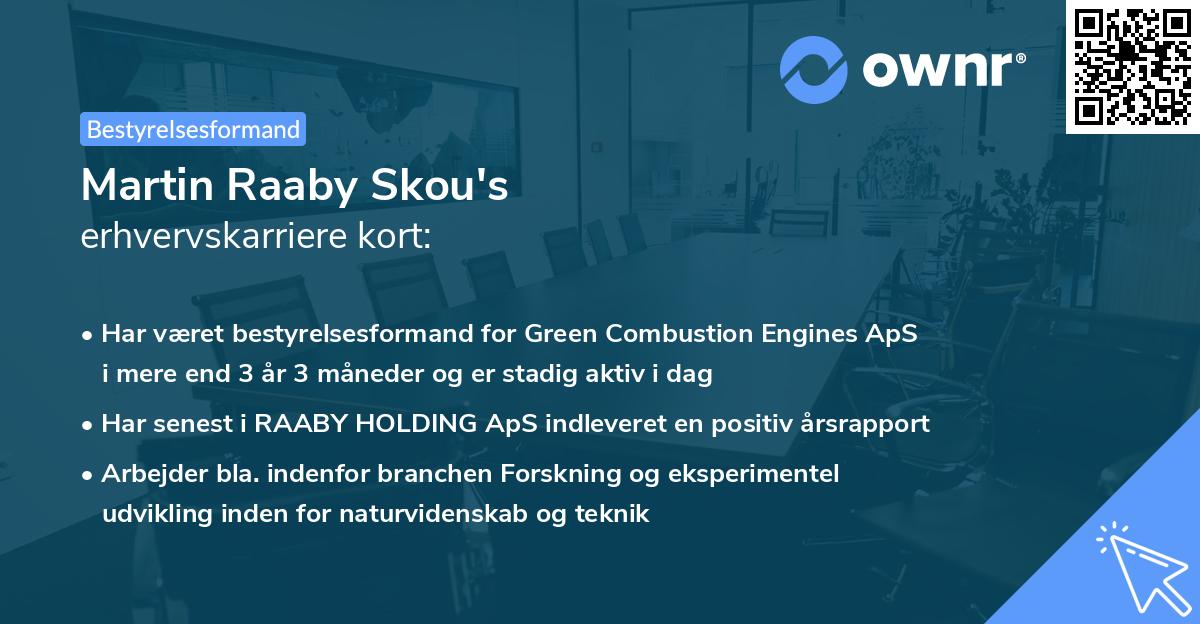 ownr®

Bestyrelsesformand

Martin Raaby Skou's
erhvervskarriere kort:

• Har været bestyrelsesformand for Green Combustion Engines ApS i mere end 3 år 3 måneder og er stadig aktiv i dag

• Har senest i RAABY HOLDING ApS indleveret en positiv årsrapport

• Arbejder bla. indenfor branchen Forskning og eksperimentel udvikling inden for naturvidenskab og teknik